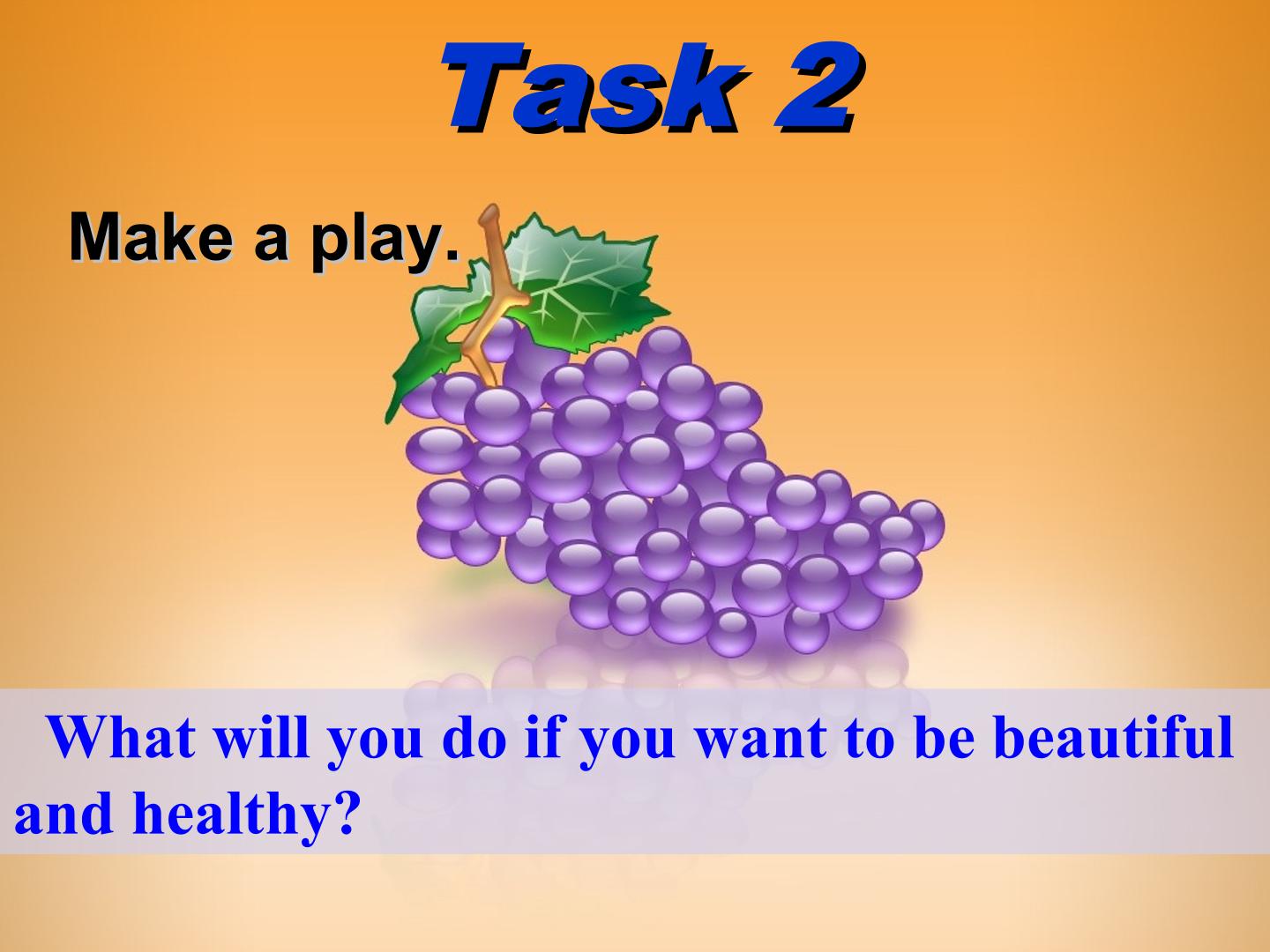 Task 2

Make a play.

What will you do if you want to be beautiful and healthy?